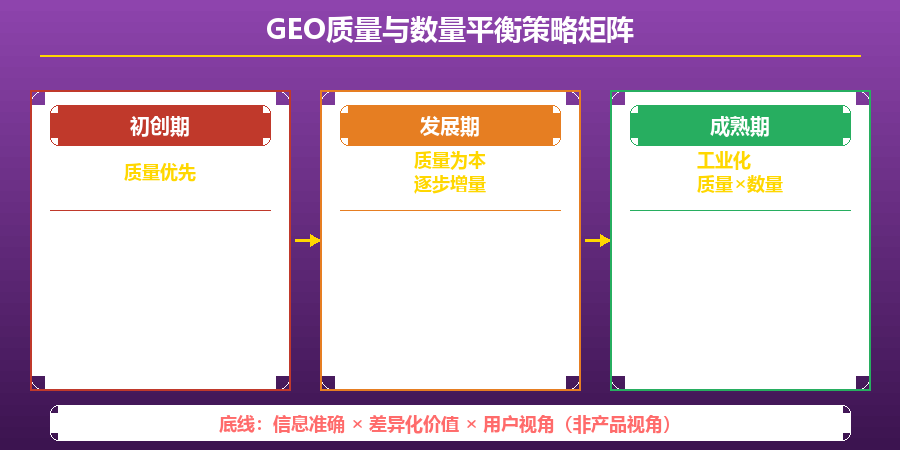 GEO质量与数量平衡策略矩阵

初创期

质量优先

发展期

质量为本
逐步增量

成熟期

工业化
质量×数量

底线：信息准确 × 差异化价值 × 用户视角（非产品视角）